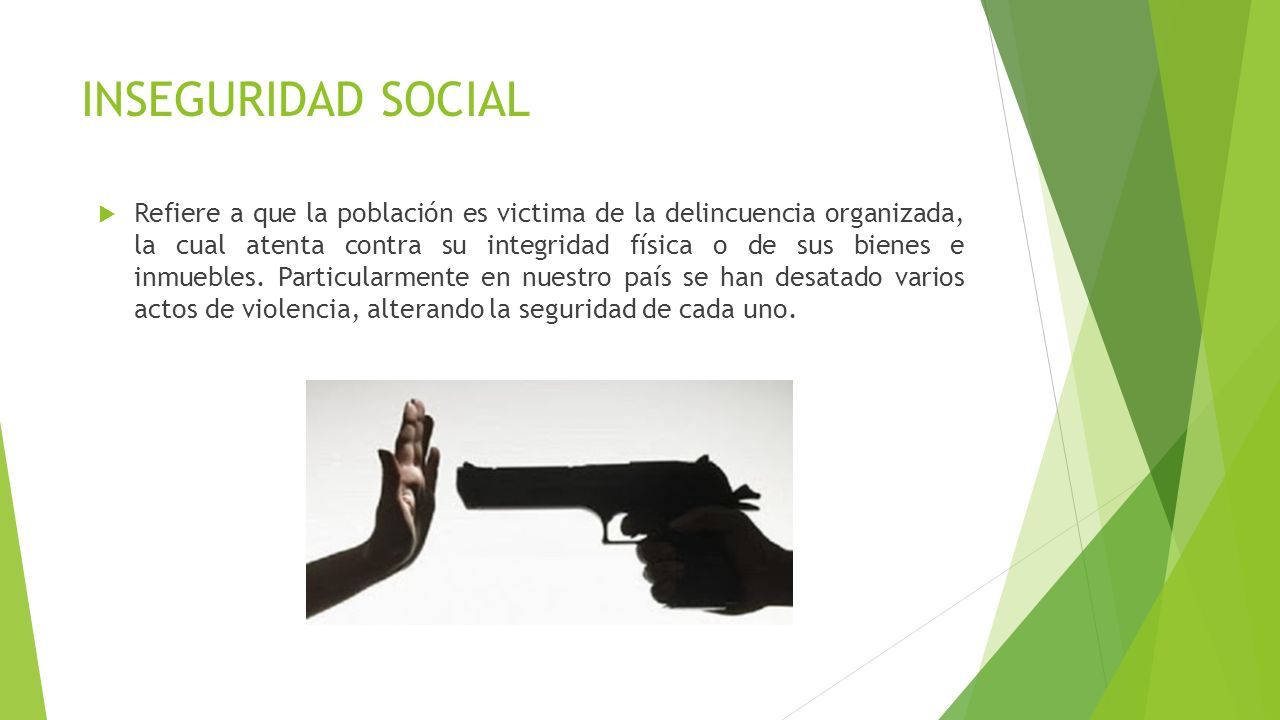 INSEGURIDAD SOCIAL

Refiere a que la población es victima de la delincuencia organizada, la cual atenta contra su integridad física o de sus bienes e inmuebles. Particularmente en nuestro país se han desatado varios actos de violencia, alterando la seguridad de cada uno.